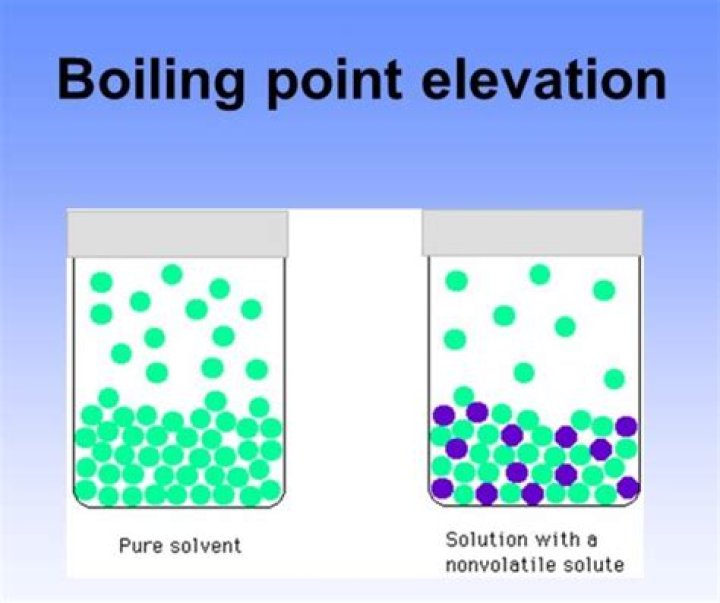 Boiling point elevation

Pure solvent

Solution with a nonvolatile solute